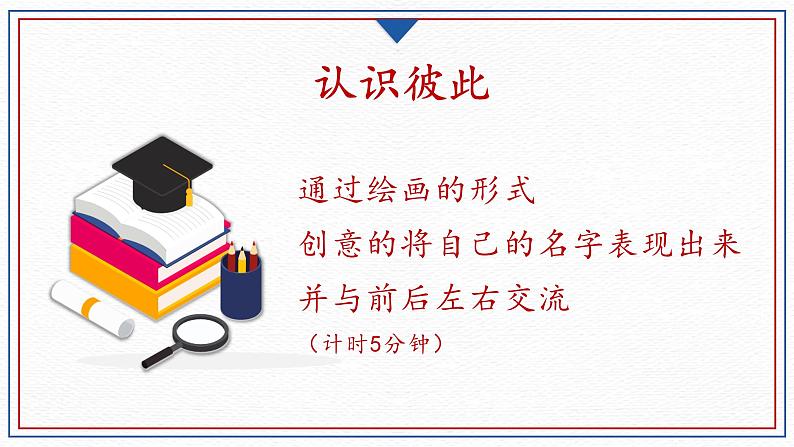 认识彼此

通过绘画的形式
创意的将自己的名字表现出来
并与前后左右交流
（计时5分钟）